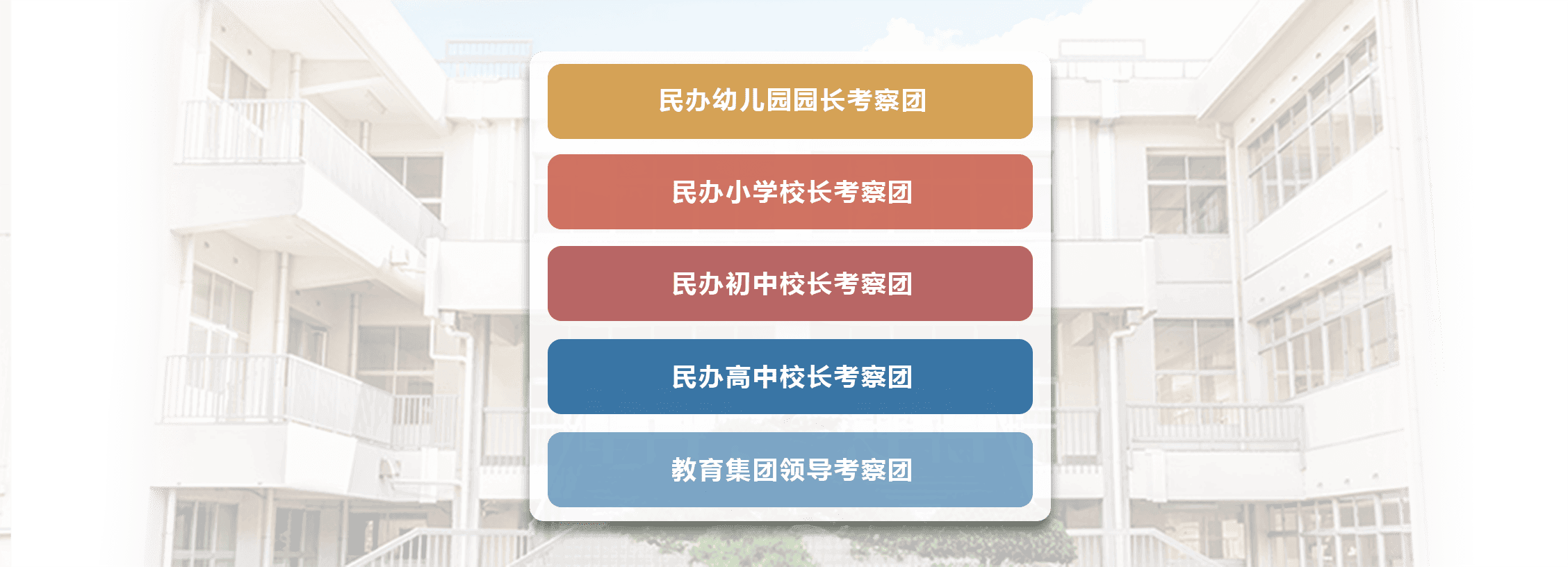 民办幼儿园园长考察团

民办小学校长考察团

民办初中校长考察团

民办高中校长考察团

教育集团领导考察团